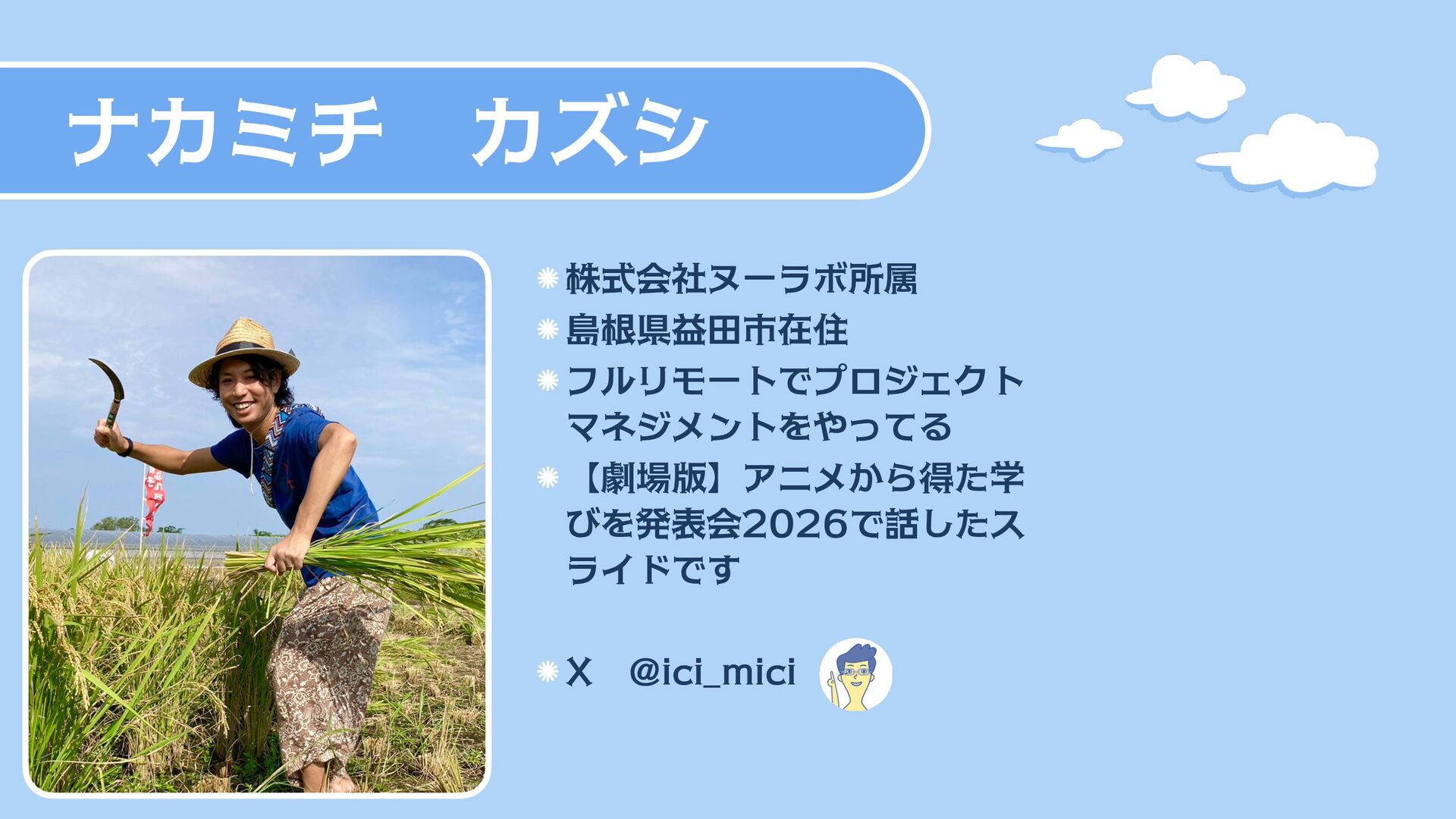 ナカミチ　カズシ

株式会社ヌーラボ所属

島根県益田市在住

フルリモートでプロジェクトマネジメントをやってる

【劇場版】アニメから得た学びを発表会2026で話したスライドです

X　@ici_mici